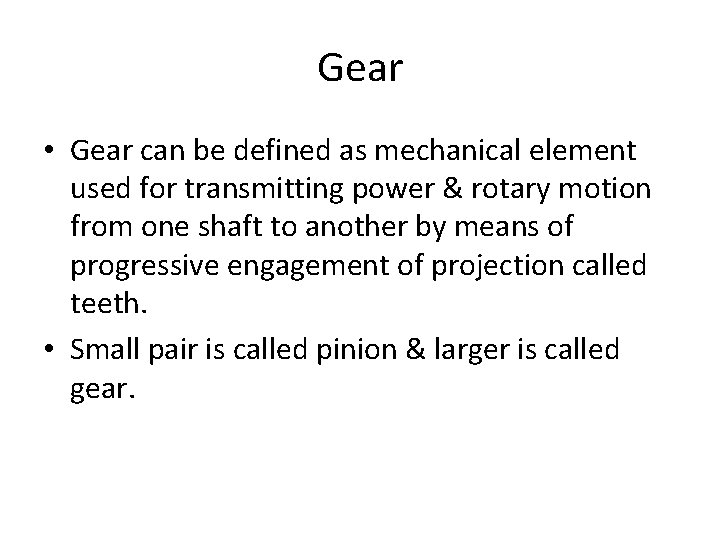 Gear

• Gear can be defined as mechanical element used for transmitting power & rotary motion from one shaft to another by means of progressive engagement of projection called teeth.

• Small pair is called pinion & larger is called gear.